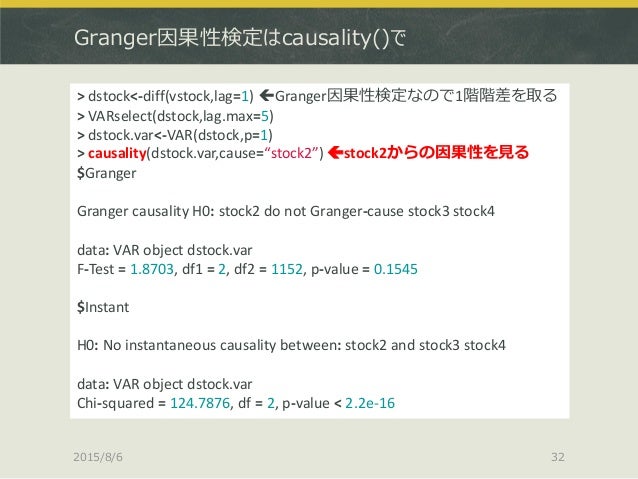 Granger因果性検定はcausality()で

> dstock<-diff(vstock,lag=1) ←Granger因果性検定なので1階階差を取る
> VARselect(dstock,lag.max=5)
> dstock.var<-VAR(dstock,p=1)
> causality(dstock.var,cause="stock2") ←stock2からの因果性を見る
$Granger

Granger causality H0: stock2 do not Granger-cause stock3 stock4

data: VAR object dstock.var
F-Test = 1.8703, df1 = 2, df2 = 1152, p-value = 0.1545

$Instant

H0: No instantaneous causality between: stock2 and stock3 stock4

data: VAR object dstock.var
Chi-squared = 124.7876, df = 2, p-value < 2.2e-16

2015/8/6

32